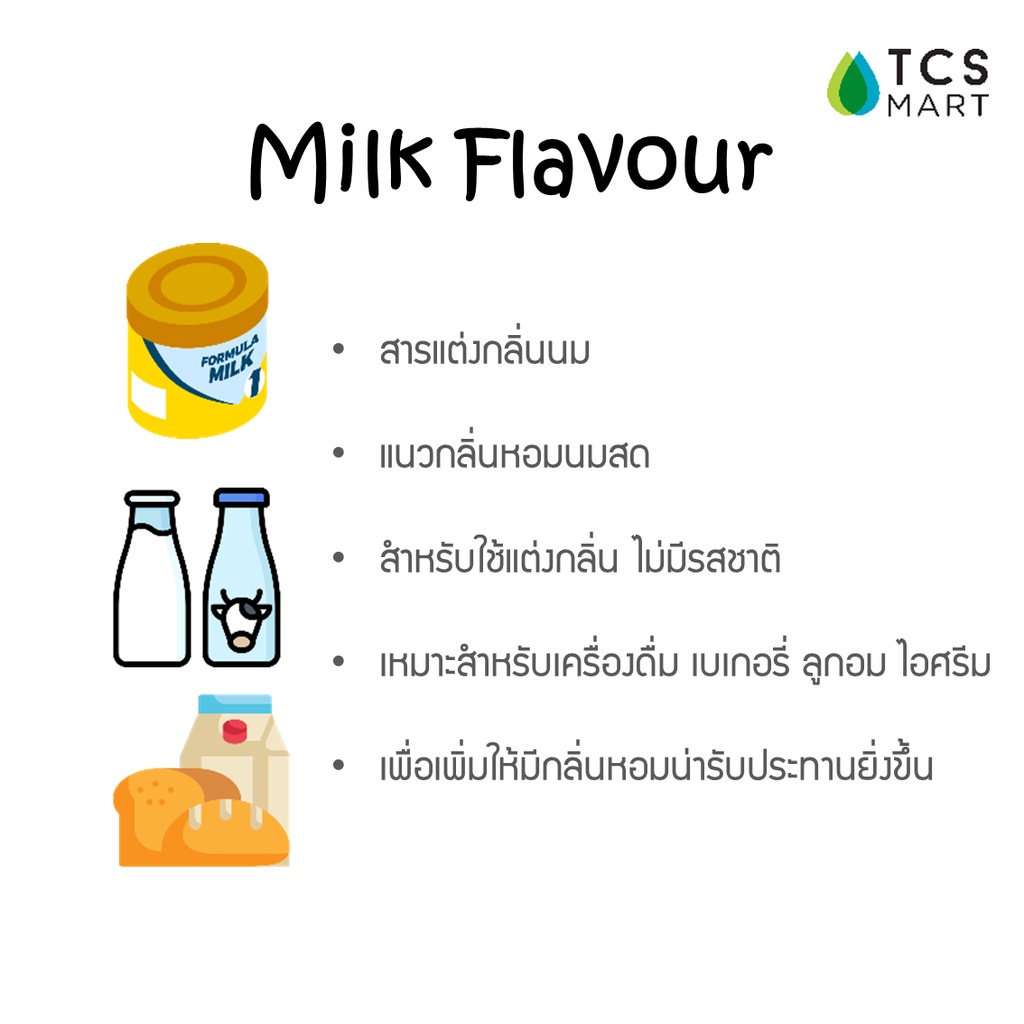 TCS
MART

Milk Flavour

FORMULA
MILK
1

• สารแต่งกลิ่นนม

• แนวกลิ่นหอมนมสด

• สำหรับใช้แต่งกลิ่น ไม่มีรสชาติ

• เหมาะสำหรับเครื่องดื่ม เบเกอรี่ ลูกอม ไอศรีม

• เพื่อเพิ่มให้มีกลิ่นหอมน่ารับประทานยิ่งขึ้น